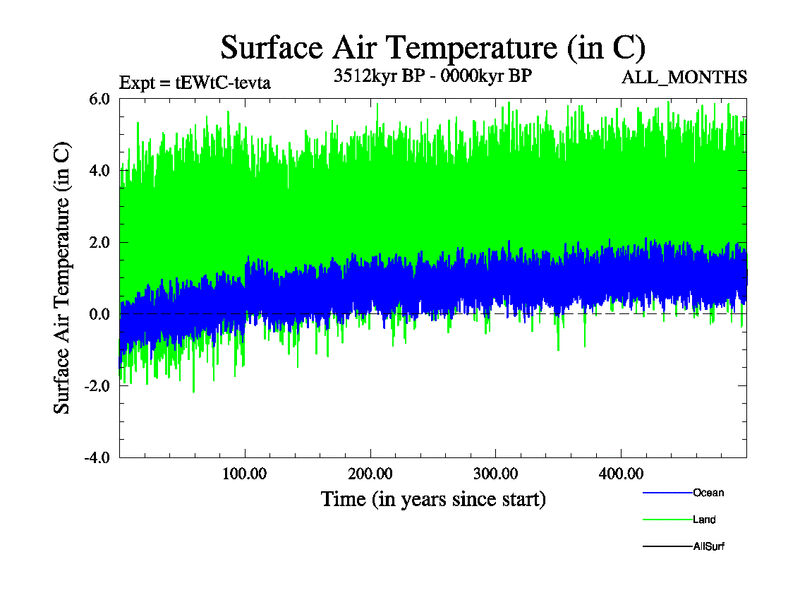 Surface Air Temperature (in C)

Expt = tEWtC-tevta

3512kyr BP - 0000kyr BP

ALL_MONTHS

Surface Air Temperature (in C)

6.0
4.0
2.0
0.0
-2.0
-4.0

100.00
200.00
300.00
400.00

Time (in years since start)

Ocean
Land
AllSurf